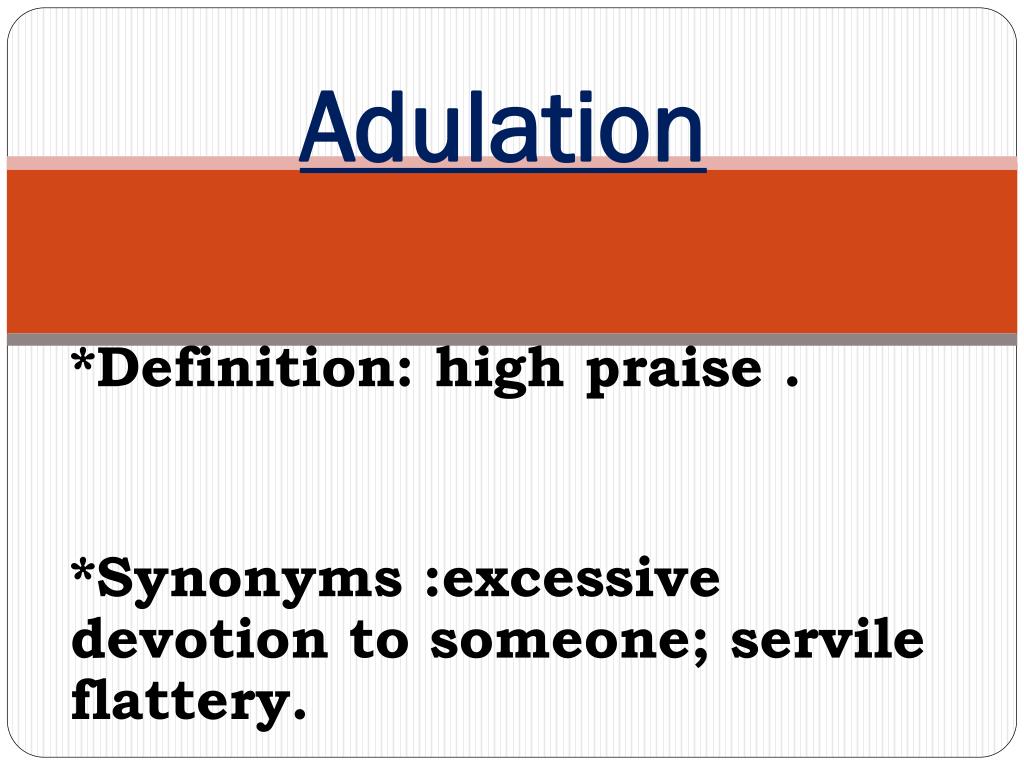 Adulation

*Definition: high praise .

*Synonyms :excessive devotion to someone; servile flattery.